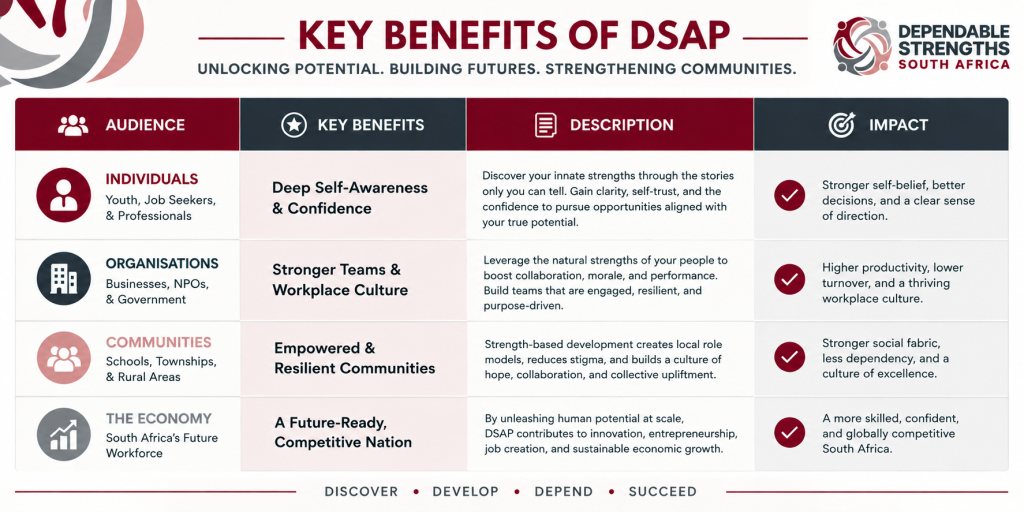 KEY BENEFITS OF DSAP

UNLOCKING POTENTIAL. BUILDING FUTURES. STRENGTHENING COMMUNITIES.

DEPENDABLE STRENGTHS SOUTH AFRICA

| AUDIENCE | KEY BENEFITS | DESCRIPTION | IMPACT |
|---|---|---|---|
| INDIVIDUALS Youth, Job Seekers, & Professionals | Deep Self-Awareness & Confidence | Discover your innate strengths through the stories only you can tell. Gain clarity, self-trust, and the confidence to pursue opportunities aligned with your true potential. | Stronger self-belief, better decisions, and a clear sense of direction. |
| ORGANISATIONS Businesses, NPOs, & Government | Stronger Teams & Workplace Culture | Leverage the natural strengths of your people to boost collaboration, morale, and performance. Build teams that are engaged, resilient, and purpose-driven. | Higher productivity, lower turnover, and a thriving workplace culture. |
| COMMUNITIES Schools, Townships, & Rural Areas | Empowered & Resilient Communities | Strength-based development creates local role models, reduces stigma, and builds a culture of hope, collaboration, and collective upliftment. | Stronger social fabric, less dependency, and a culture of excellence. |
| THE ECONOMY South Africa's Future Workforce | A Future-Ready, Competitive Nation | By unleashing human potential at scale, DSAP contributes to innovation, entrepreneurship, job creation, and sustainable economic growth. | A more skilled, confident, and globally competitive South Africa. |

DISCOVER • DEVELOP • DEPEND • SUCCEED